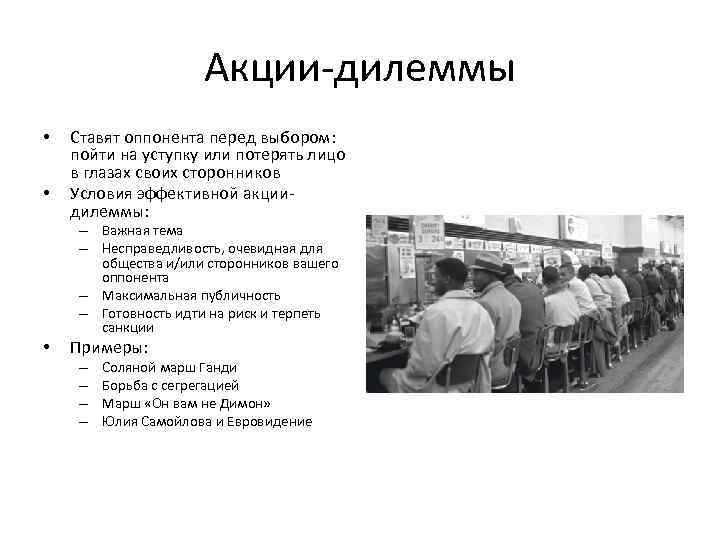 Акции-дилеммы

• Ставят оппонента перед выбором: пойти на уступку или потерять лицо в глазах своих сторонников
• Условия эффективной акции-дилеммы:
– Важная тема
– Несправедливость, очевидная для общества и/или сторонников вашего оппонента
– Максимальная публичность
– Готовность идти на риск и терпеть санкции
• Примеры:
– Соляной марш Ганди
– Борьба с сегрегацией
– Марш «Он вам не Димон»
– Юлия Самойлова и Евровидение